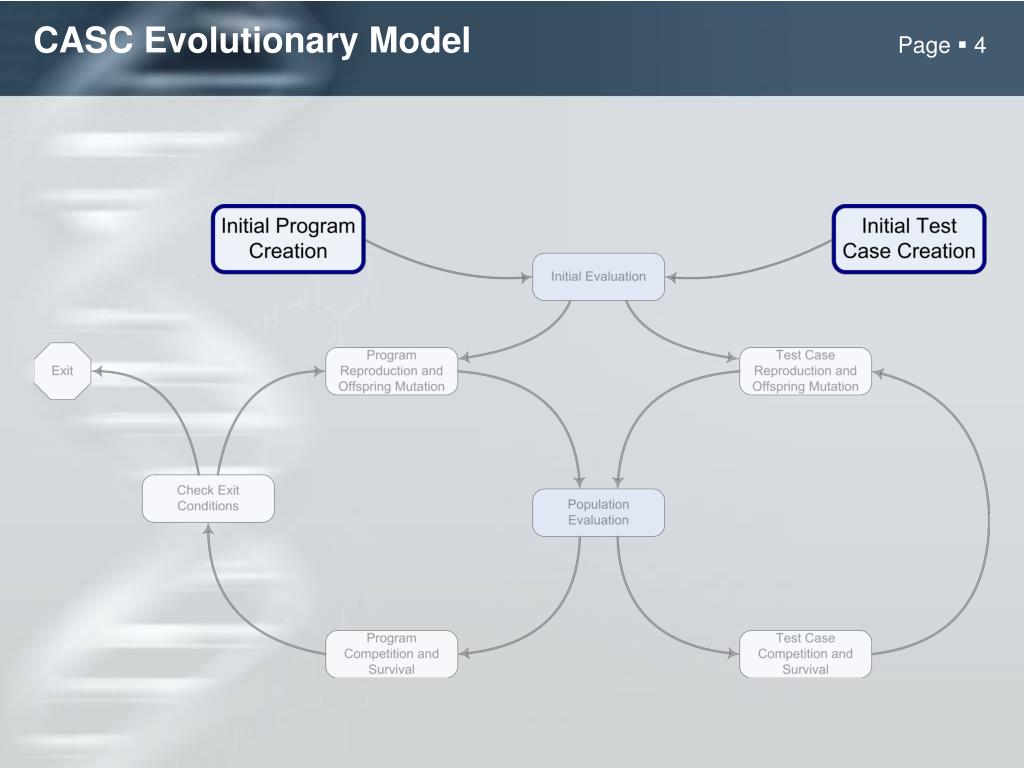 CASC Evolutionary Model

Page ▪ 4

Initial Program Creation

Initial Test Case Creation

Initial Evaluation

Exit

Program Reproduction and Offspring Mutation

Test Case Reproduction and Offspring Mutation

Check Exit Conditions

Population Evaluation

Program Competition and Survival

Test Case Competition and Survival